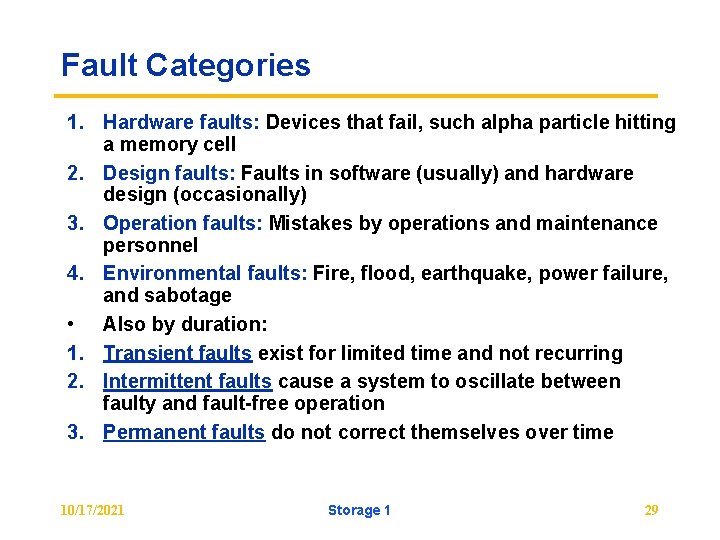 Fault Categories

1. Hardware faults: Devices that fail, such alpha particle hitting a memory cell

2. Design faults: Faults in software (usually) and hardware design (occasionally)

3. Operation faults: Mistakes by operations and maintenance personnel

4. Environmental faults: Fire, flood, earthquake, power failure, and sabotage

• Also by duration:

1. Transient faults exist for limited time and not recurring

2. Intermittent faults cause a system to oscillate between faulty and fault-free operation

3. Permanent faults do not correct themselves over time

10/17/2021 Storage 1 29